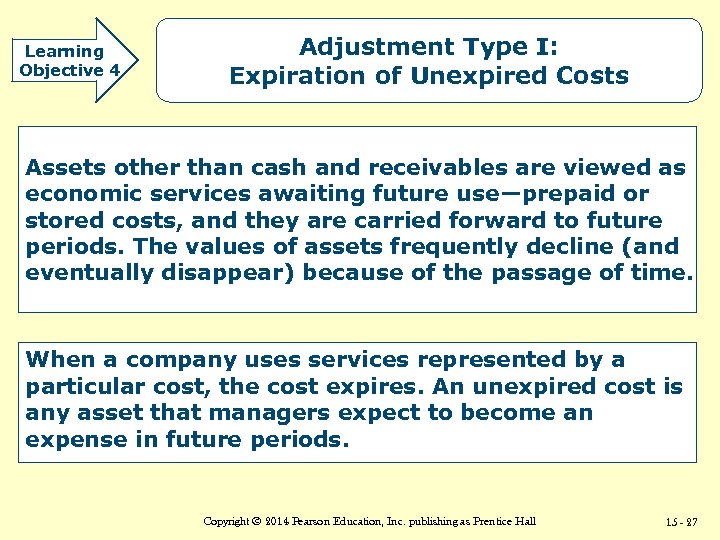 Learning Objective 4

Adjustment Type I:
Expiration of Unexpired Costs

Assets other than cash and receivables are viewed as economic services awaiting future use—prepaid or stored costs, and they are carried forward to future periods. The values of assets frequently decline (and eventually disappear) because of the passage of time.

When a company uses services represented by a particular cost, the cost expires. An unexpired cost is any asset that managers expect to become an expense in future periods.

Copyright © 2014 Pearson Education, Inc. publishing as Prentice Hall

15 - 27